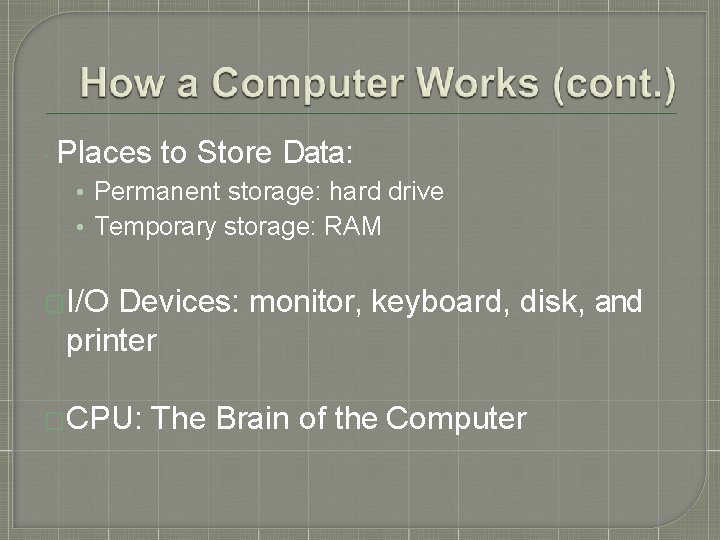 How a Computer Works (cont.)

Places to Store Data:
• Permanent storage: hard drive
• Temporary storage: RAM

I/O Devices: monitor, keyboard, disk, and printer

CPU: The Brain of the Computer